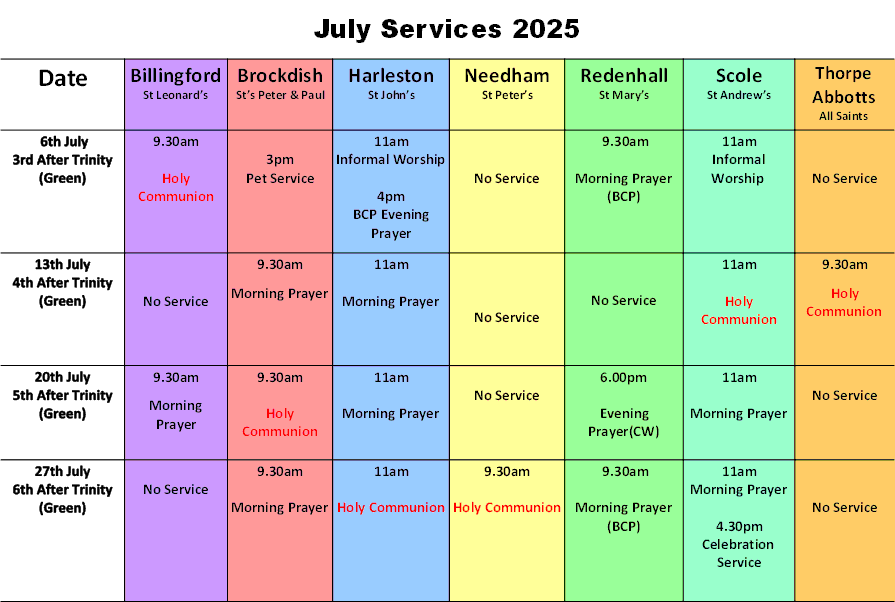 July Services 2025

| Date | Billingford St Leonard's | Brockdish St's Peter & Paul | Harleston St John's | Needham St Peter's | Redenhall St Mary's | Scole St Andrew's | Thorpe Abbotts All Saints |
|---|---|---|---|---|---|---|---|
| 6th July 3rd After Trinity (Green) | 9.30am Holy Communion | 3pm Pet Service | 11am Informal Worship 4pm BCP Evening Prayer | No Service | 9.30am Morning Prayer (BCP) | 11am Informal Worship | No Service |
| 13th July 4th After Trinity (Green) | No Service | 9.30am Morning Prayer | 11am Morning Prayer | No Service | No Service | 11am Holy Communion | 9.30am Holy Communion |
| 20th July 5th After Trinity (Green) | 9.30am Morning Prayer | 9.30am Holy Communion | 11am Morning Prayer | No Service | 6.00pm Evening Prayer(CW) | 11am Morning Prayer | No Service |
| 27th July 6th After Trinity (Green) | No Service | 9.30am Morning Prayer | 11am Holy Communion | 9.30am Holy Communion | 9.30am Morning Prayer (BCP) | 11am Morning Prayer 4.30pm Celebration Service | No Service |